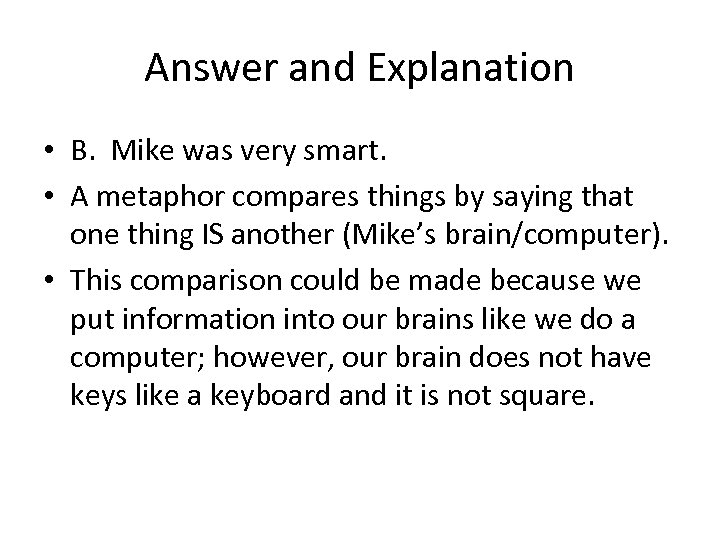 Answer and Explanation

• B. Mike was very smart.
• A metaphor compares things by saying that one thing IS another (Mike's brain/computer).
• This comparison could be made because we put information into our brains like we do a computer; however, our brain does not have keys like a keyboard and it is not square.